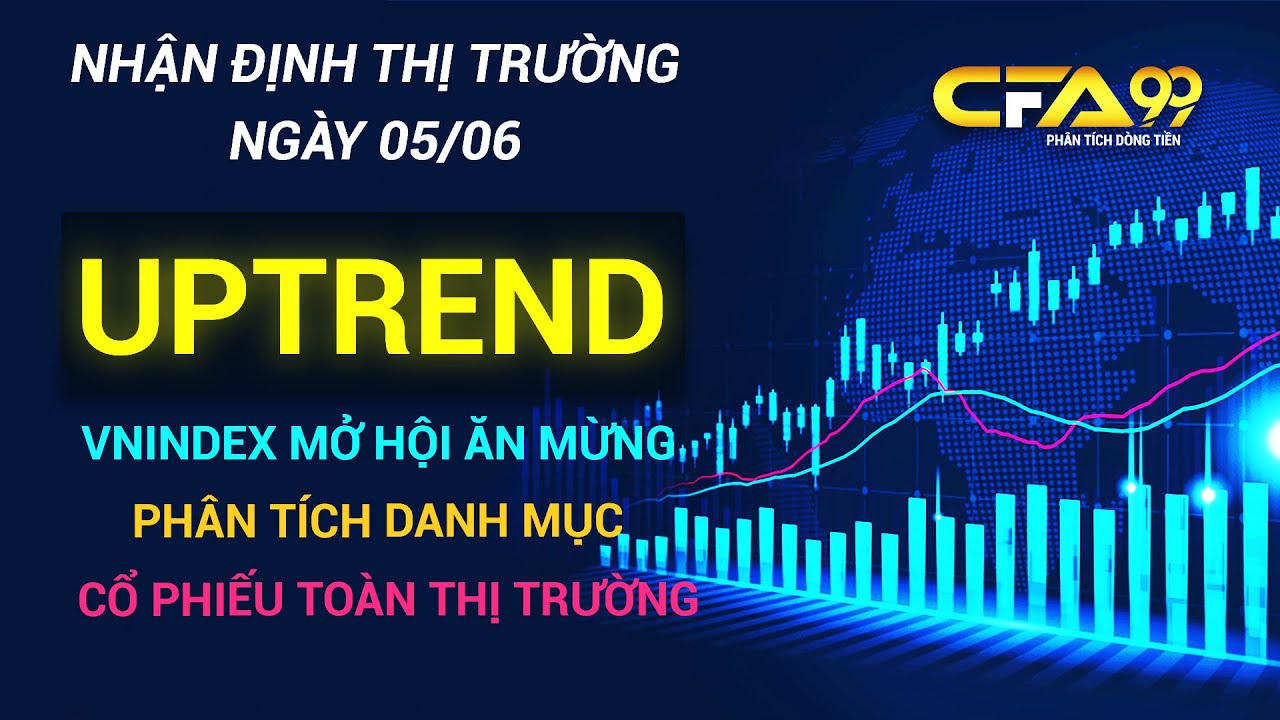 NHẬN ĐỊNH THỊ TRƯỜNG NGÀY 05/06

CFA99
PHÂN TÍCH DÒNG TIỀN

UPTREND

VNINDEX MỞ HỘI ĂN MỪNG

PHÂN TÍCH DANH MỤC

CỔ PHIẾU TOÀN THỊ TRƯỜNG